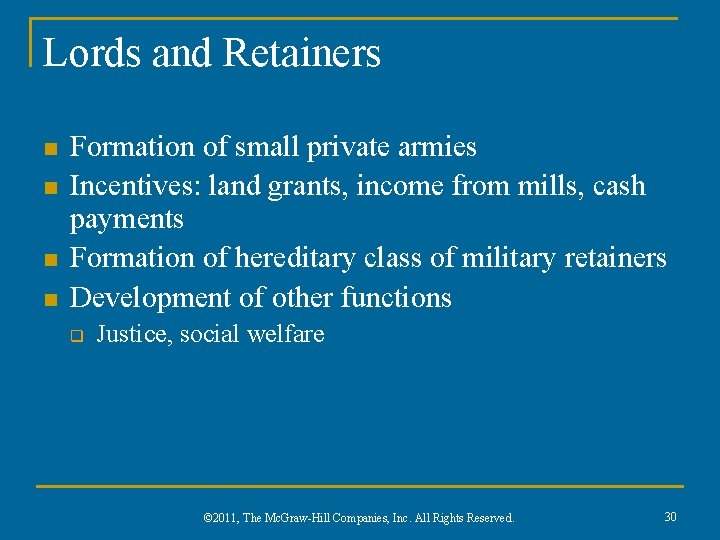 Lords and Retainers

- Formation of small private armies
- Incentives: land grants, income from mills, cash payments
- Formation of hereditary class of military retainers
- Development of other functions
  - Justice, social welfare

©2011, The McGraw-Hill Companies, Inc. All Rights Reserved.

30